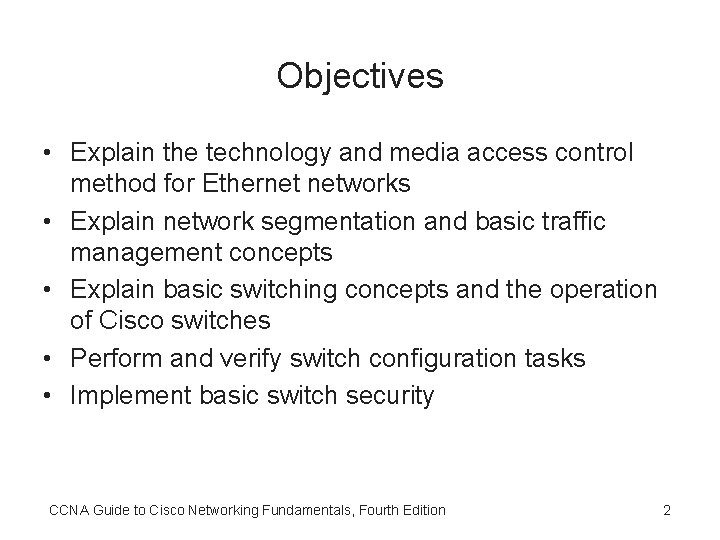 Objectives

• Explain the technology and media access control method for Ethernet networks
• Explain network segmentation and basic traffic management concepts
• Explain basic switching concepts and the operation of Cisco switches
• Perform and verify switch configuration tasks
• Implement basic switch security

CCNA Guide to Cisco Networking Fundamentals, Fourth Edition

2